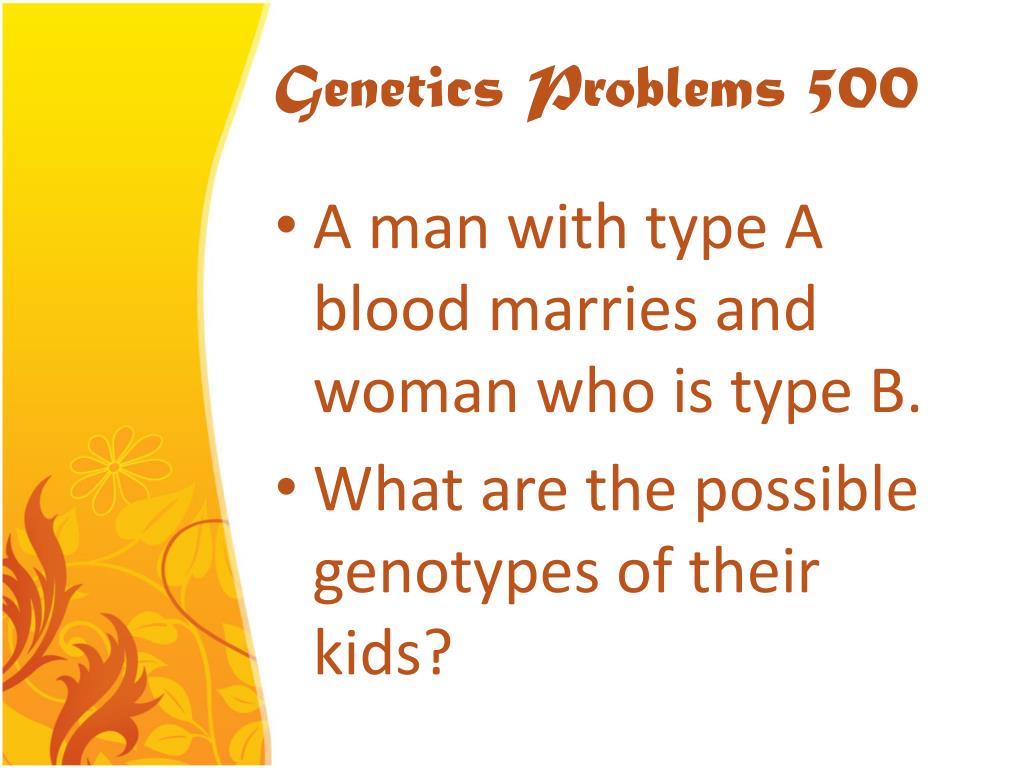 Genetics Problems 500

• A man with type A blood marries and woman who is type B.
• What are the possible genotypes of their kids?